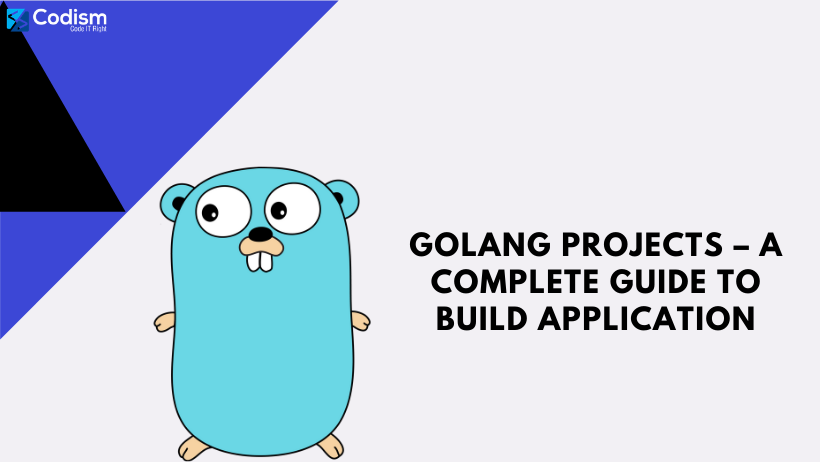 Codism
Code IT Right

GOLANG PROJECTS – A COMPLETE GUIDE TO BUILD APPLICATION